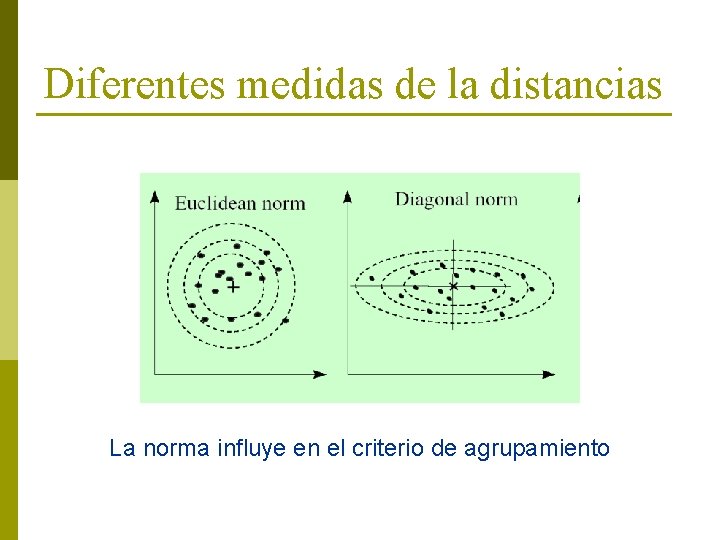 Diferentes medidas de la distancias

Euclidean norm

Diagonal norm

La norma influye en el criterio de agrupamiento